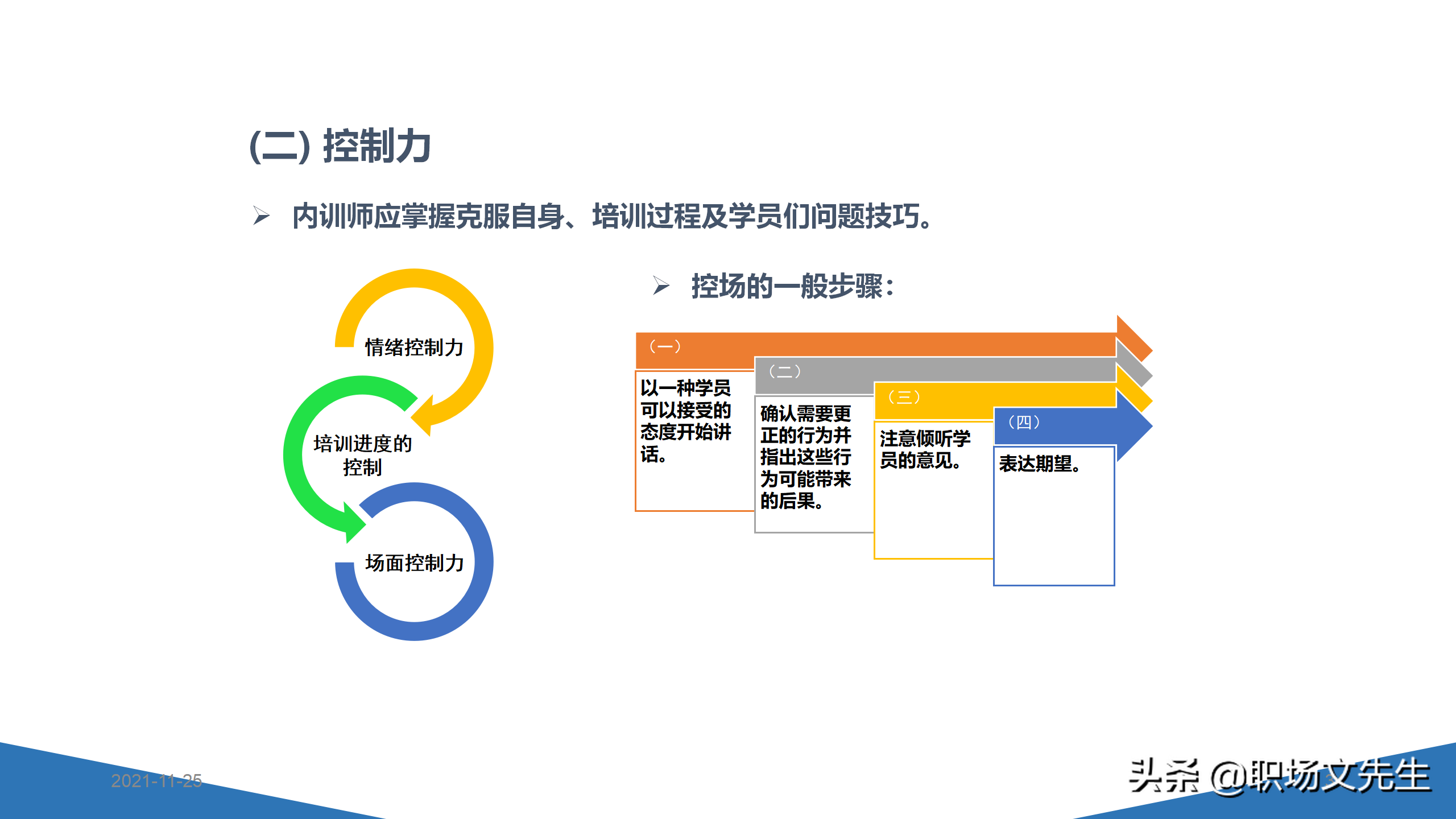 (二) 控制力

➢ 内训师应掌握克服自身、培训过程及学员们问题技巧。

情绪控制力

培训进度的控制

场面控制力

➢ 控场的一般步骤：

（一）
以一种学员可以接受的态度开始讲话。

（二）
确认需要更正的行为并指出这些行为可能带来的后果。

（三）
注意倾听学员的意见。

（四）
表达期望。

2021-11-25

头条 @职场文先生